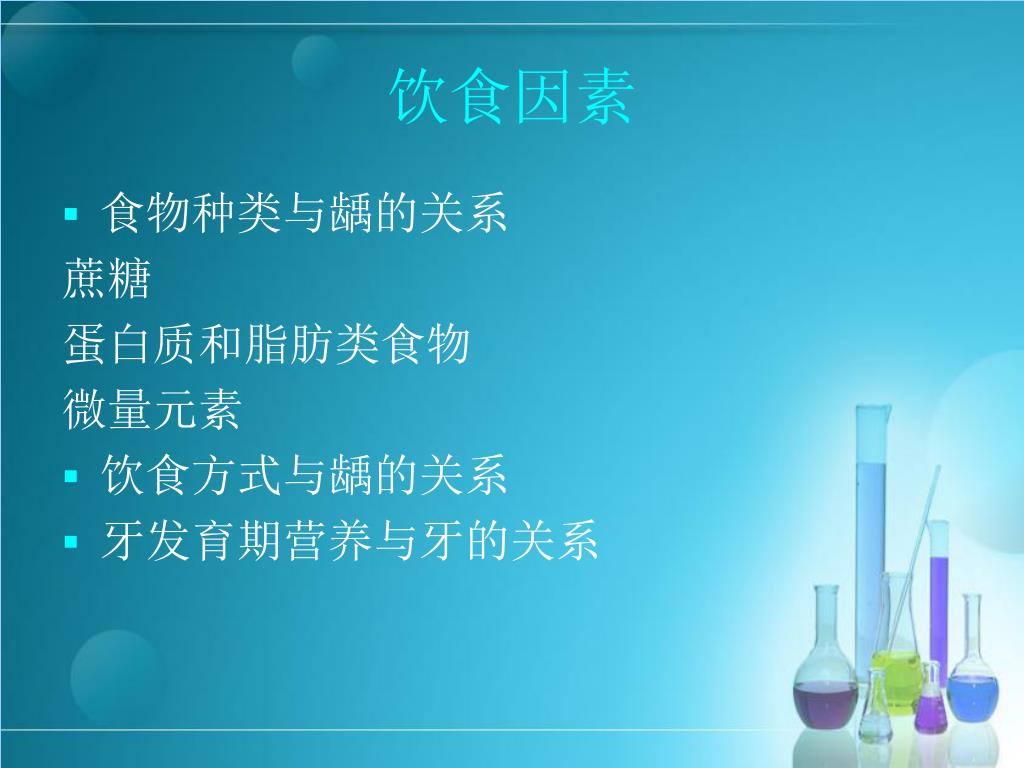 饮食因素

▪ 食物种类与龋的关系
蔗糖
蛋白质和脂肪类食物
微量元素
▪ 饮食方式与龋的关系
▪ 牙发育期营养与牙的关系